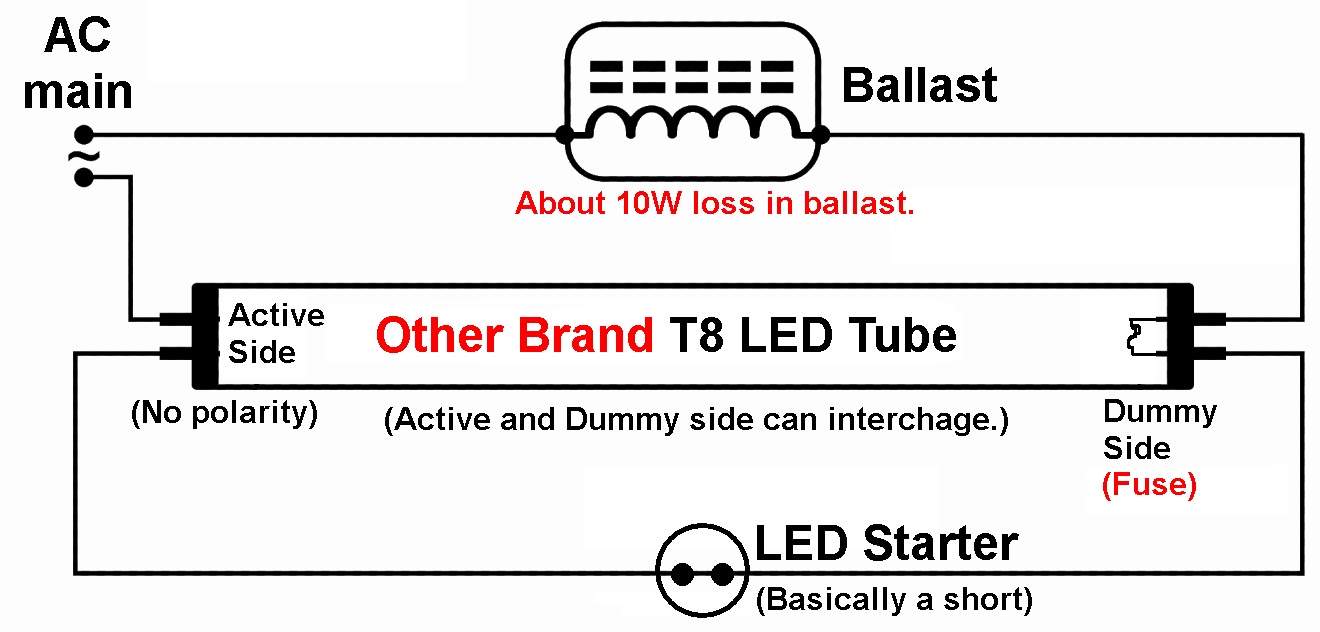 AC main

~

Ballast

About 10W loss in ballast.

Active Side

Other Brand T8 LED Tube

(No polarity)

(Active and Dummy side can interchage.)

Dummy Side (Fuse)

LED Starter (Basically a short)